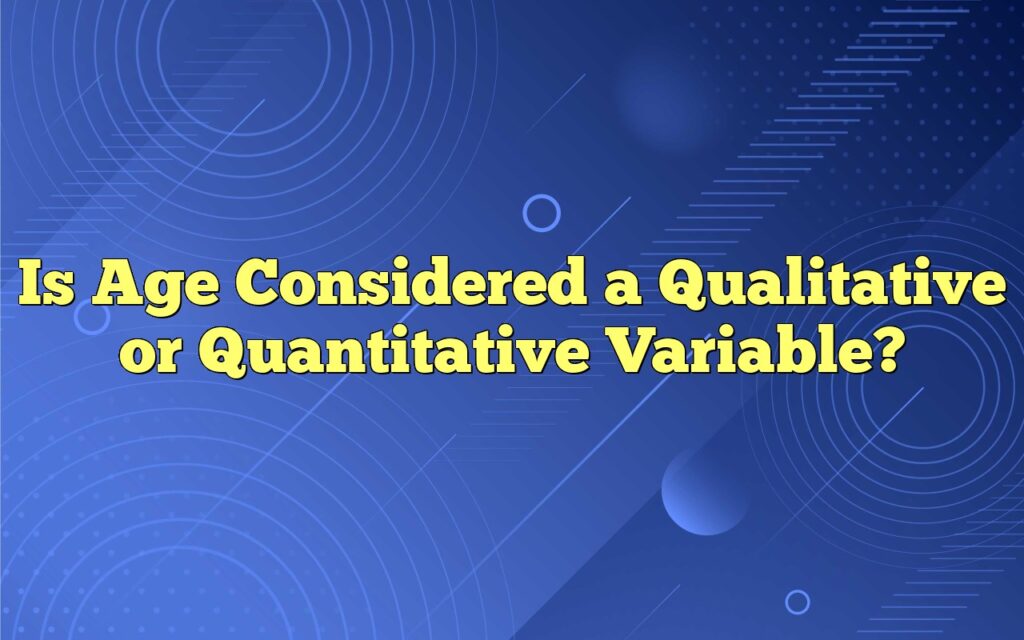 Is Age Considered a Qualitative or Quantitative Variable?